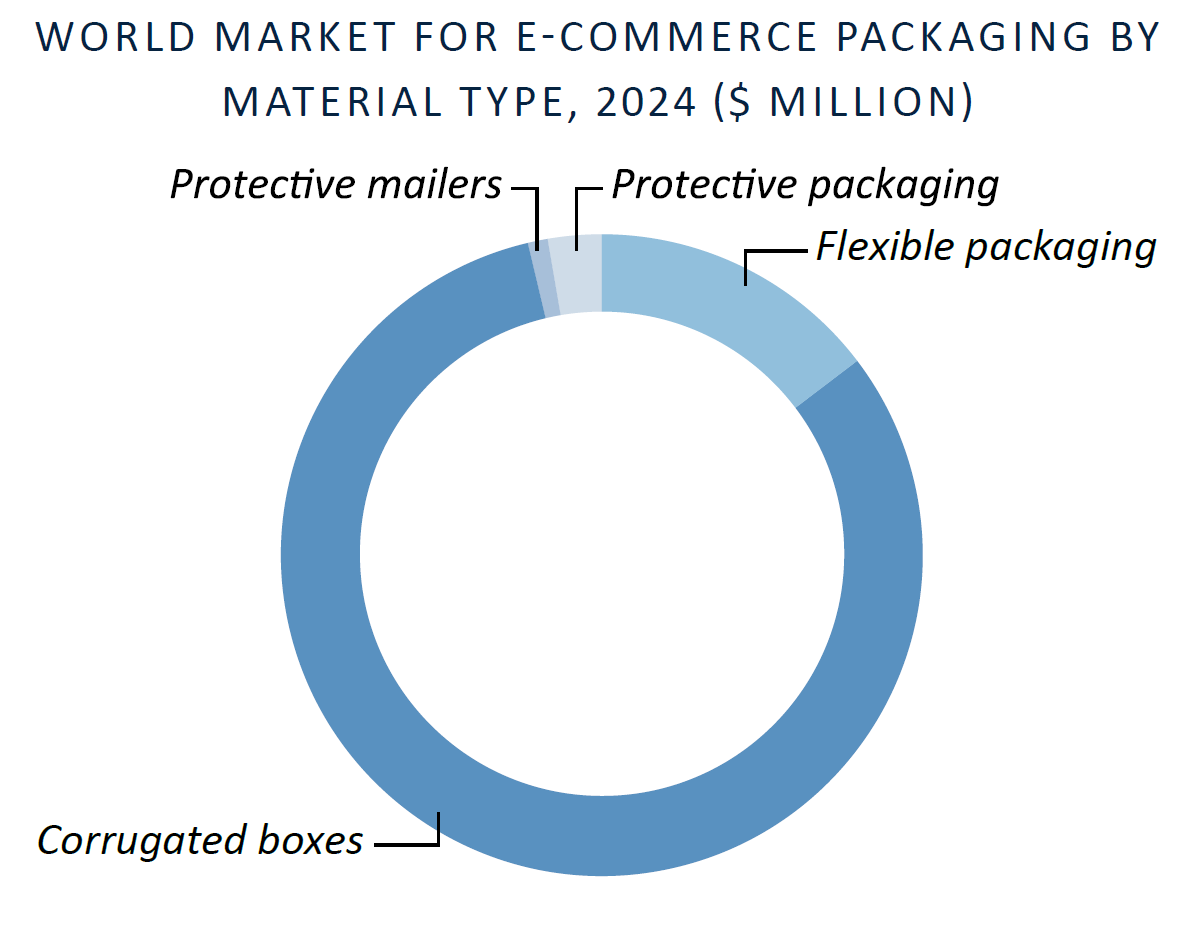 WORLD MARKET FOR E-COMMERCE PACKAGING BY MATERIAL TYPE, 2024 ($ MILLION)

Protective mailers

Protective packaging

Flexible packaging

Corrugated boxes